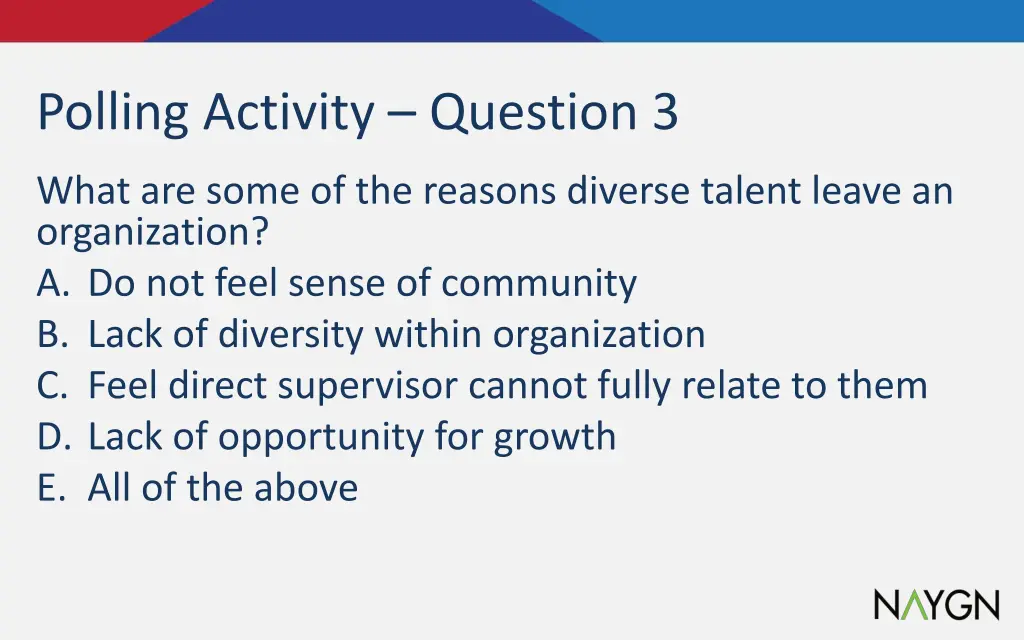 Polling Activity – Question 3

What are some of the reasons diverse talent leave an organization?
A. Do not feel sense of community
B. Lack of diversity within organization
C. Feel direct supervisor cannot fully relate to them
D. Lack of opportunity for growth
E. All of the above

NAYGN